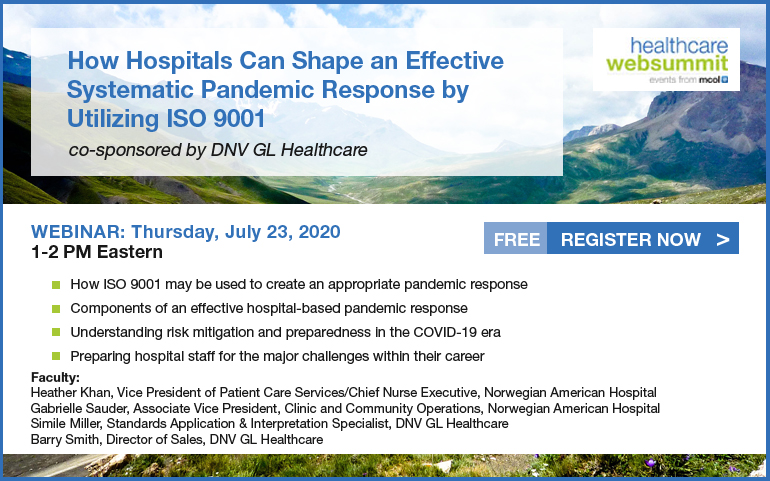 How Hospitals Can Shape an Effective Systematic Pandemic Response by Utilizing ISO 9001

co-sponsored by DNV GL Healthcare

healthcare websummit
events from mcol

WEBINAR: Thursday, July 23, 2020
1-2 PM Eastern

FREE REGISTER NOW >

How ISO 9001 may be used to create an appropriate pandemic response
Components of an effective hospital-based pandemic response
Understanding risk mitigation and preparedness in the COVID-19 era
Preparing hospital staff for the major challenges within their career

Faculty:
Heather Khan, Vice President of Patient Care Services/Chief Nurse Executive, Norwegian American Hospital
Gabrielle Sauder, Associate Vice President, Clinic and Community Operations, Norwegian American Hospital
Simile Miller, Standards Application & Interpretation Specialist, DNV GL Healthcare
Barry Smith, Director of Sales, DNV GL Healthcare